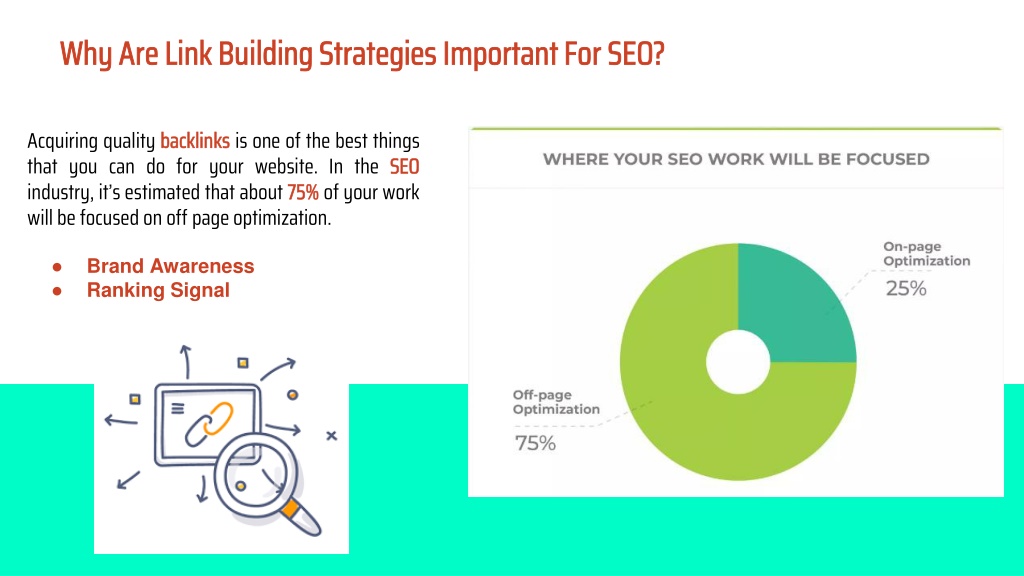 Why Are Link Building Strategies Important For SEO?

Acquiring quality backlinks is one of the best things that you can do for your website. In the SEO industry, it's estimated that about 75% of your work will be focused on off page optimization.

● Brand Awareness
● Ranking Signal

WHERE YOUR SEO WORK WILL BE FOCUSED

On-page Optimization
25%

Off-page Optimization
75%